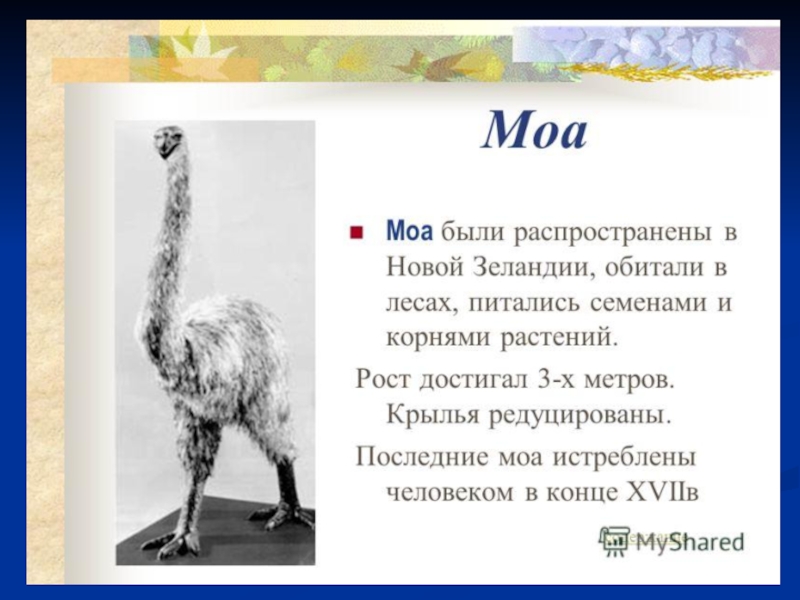 Моа

Моа были распространены в Новой Зеландии, обитали в лесах, питались семенами и корнями растений.

Рост достигал 3-х метров. Крылья редуцированы.

Последние моа истреблены человеком в конце XVIIв

MyShared